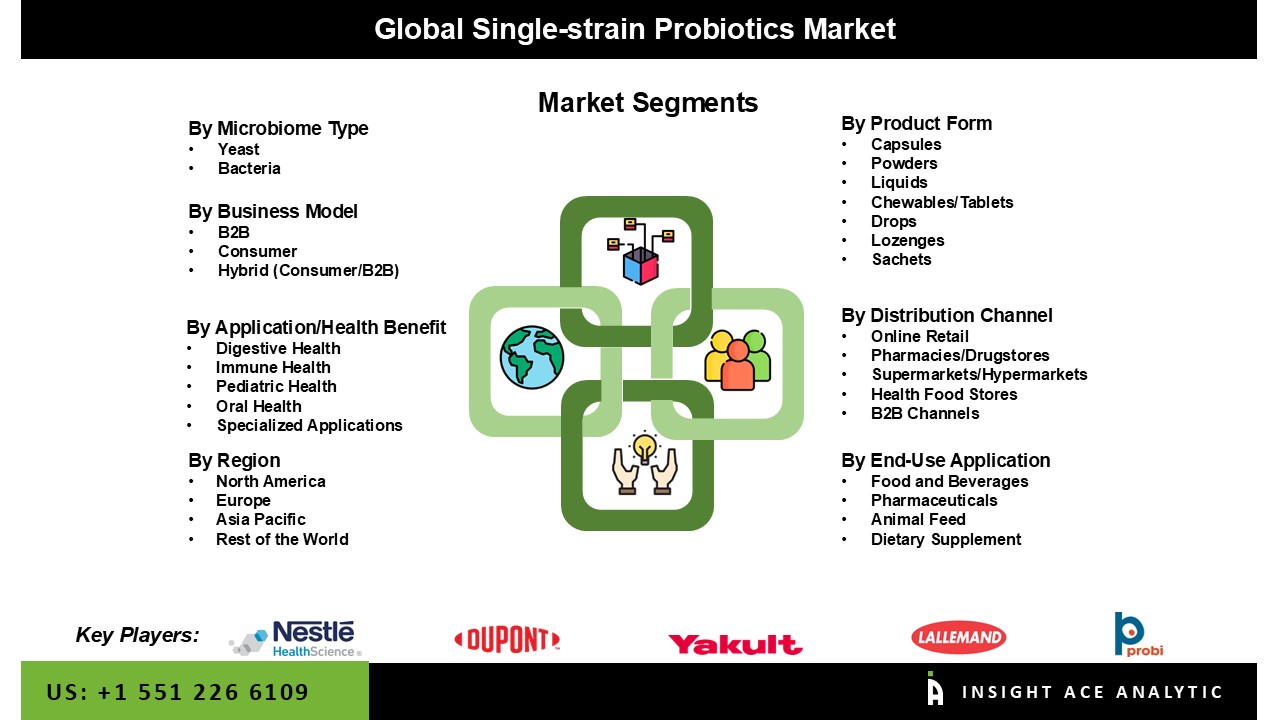 Global Single-strain Probiotics Market

Market Segments

By Microbiome Type
• Yeast
• Bacteria

By Business Model
• B2B
• Consumer
• Hybrid (Consumer/B2B)

By Application/Health Benefit
• Digestive Health
• Immune Health
• Pediatric Health
• Oral Health
• Specialized Applications

By Region
• North America
• Europe
• Asia Pacific
• Rest of the World

By Product Form
• Capsules
• Powders
• Liquids
• Chewables/Tablets
• Drops
• Lozenges
• Sachets

By Distribution Channel
• Online Retail
• Pharmacies/Drugstores
• Supermarkets/Hypermarkets
• Health Food Stores
• B2B Channels

By End-Use Application
• Food and Beverages
• Pharmaceuticals
• Animal Feed
• Dietary Supplement

Key Players: Nestlé HealthScience DUPONT Yakult LALLEMAND probi

US: +1 551 226 6109

INSIGHT ACE ANALYTIC